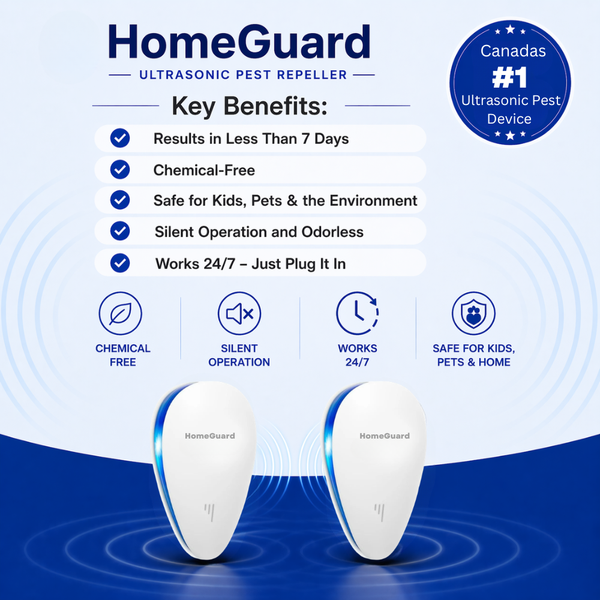 HomeGuard
ULTRASONIC PEST REPELLER

Canadas
#1
Ultrasonic Pest Device

Key Benefits:

Results in Less Than 7 Days

Chemical-Free

Safe for Kids, Pets & the Environment

Silent Operation and Odorless

Works 24/7 – Just Plug It In

CHEMICAL FREE

SILENT OPERATION

WORKS 24/7

SAFE FOR KIDS, PETS & HOME

HomeGuard

HomeGuard